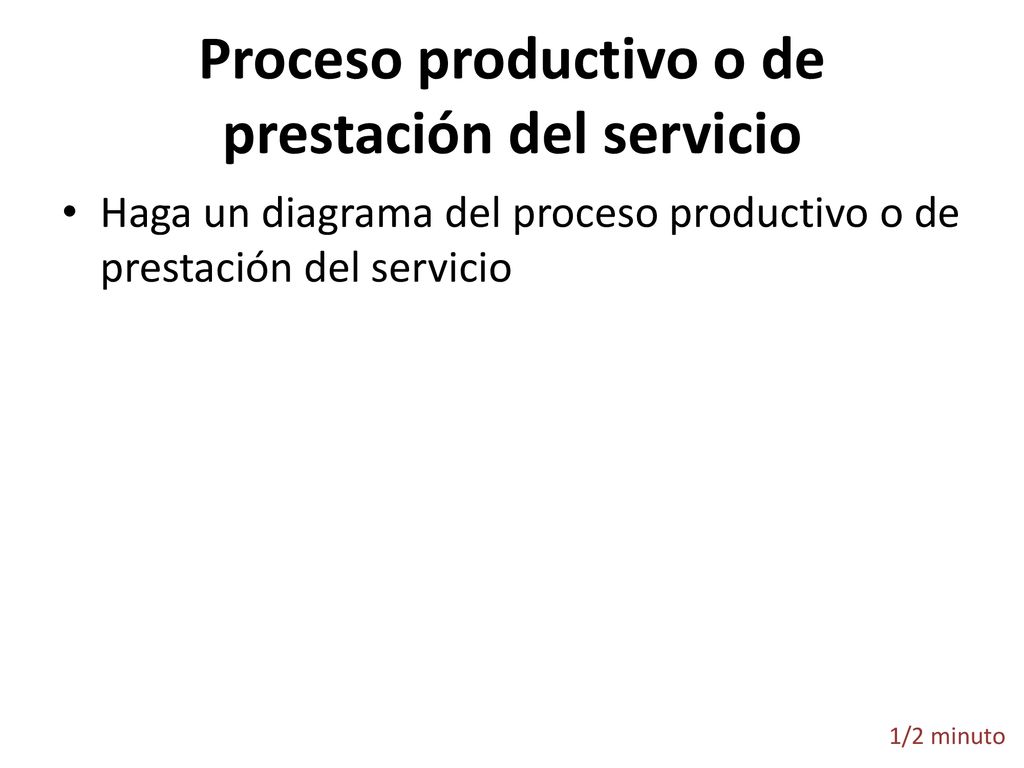 Proceso productivo o de prestación del servicio

• Haga un diagrama del proceso productivo o de prestación del servicio

1/2 minuto